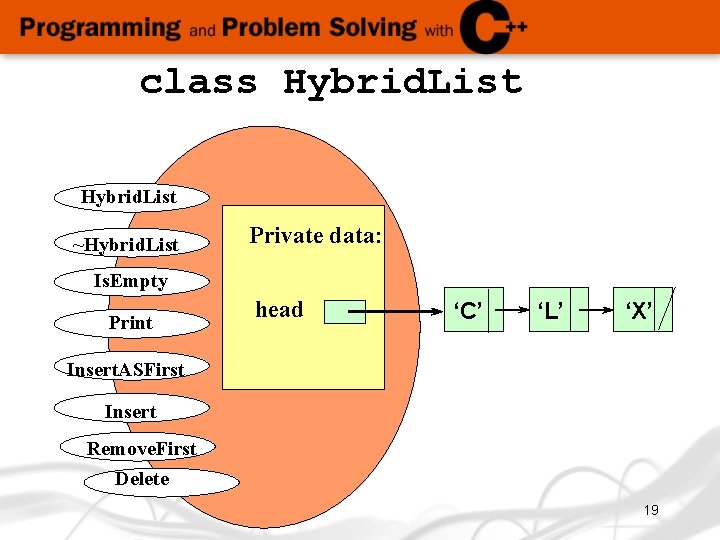 Programming and Problem Solving with C++

class HybridList

HybridList

~HybridList

IsEmpty

Print

InsertASFirst

Insert

RemoveFirst

Delete

Private data:

head

‘C’

‘L’

‘X’

19